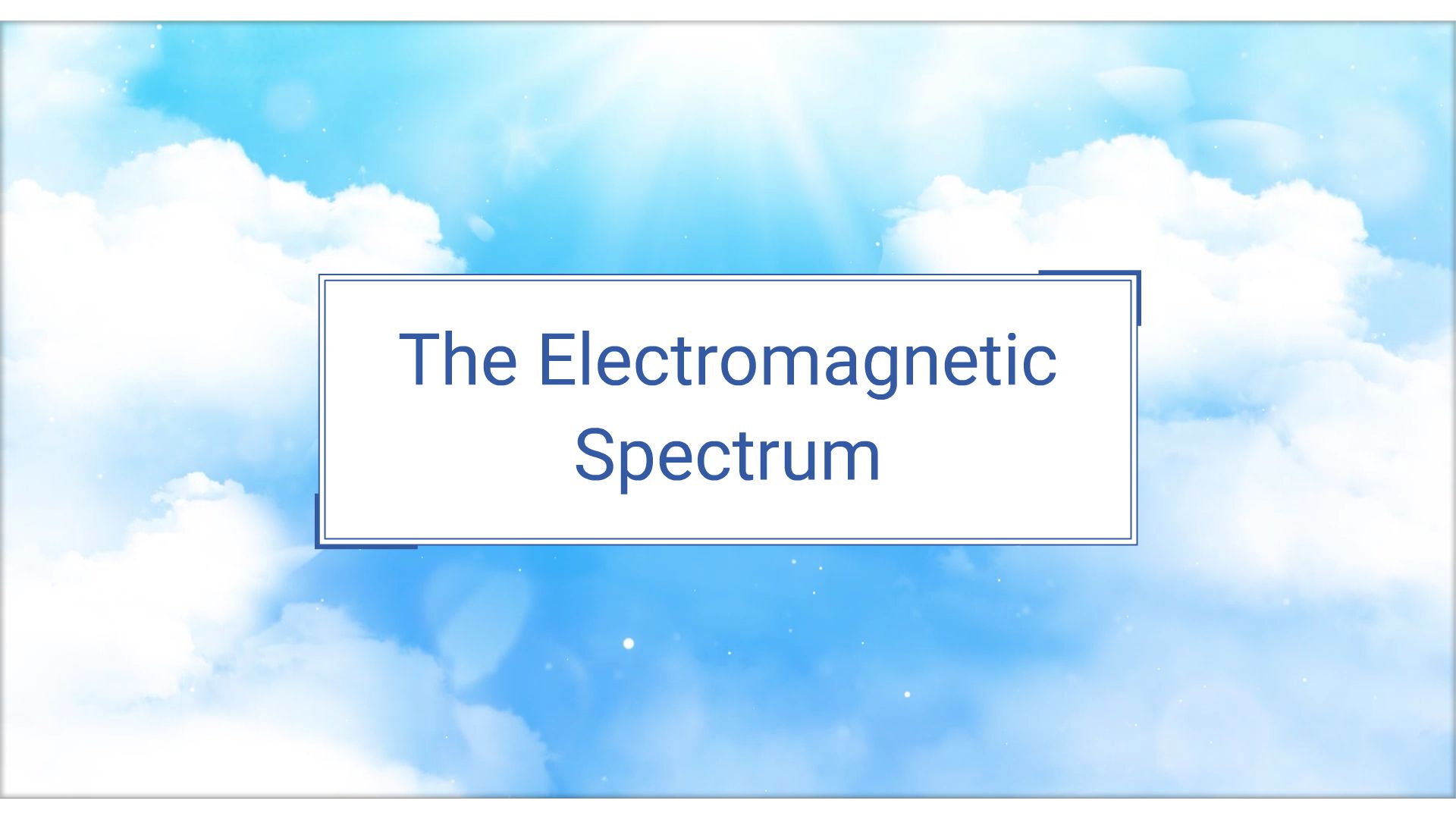 The Electromagnetic Spectrum